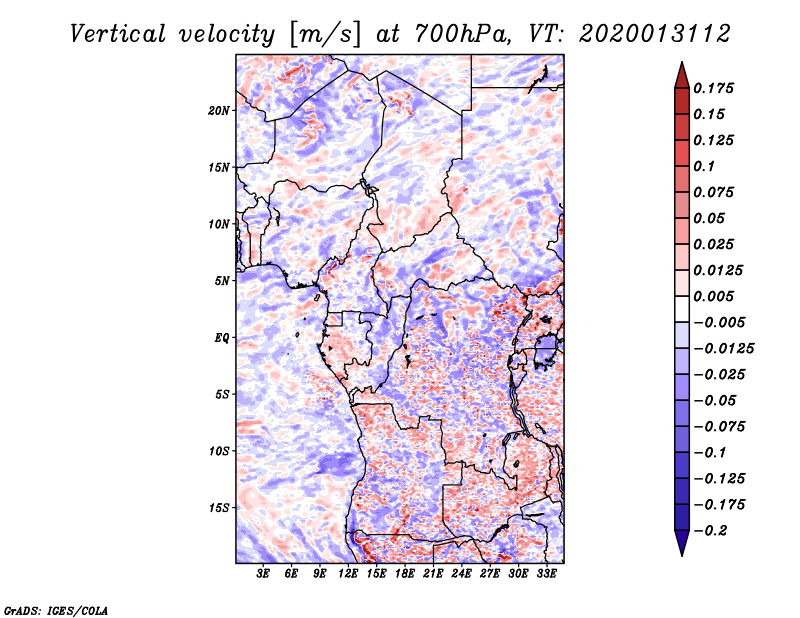 Vertical velocity [m/s] at 700hPa, VT: 2020013112

20N
15N
10N
5N
EQ
5S
10S
15S

3E 6E 9E 12E 15E 18E 21E 24E 27E 30E 33E

0.175
0.15
0.125
0.1
0.075
0.05
0.025
0.0125
0.005
−0.005
−0.0125
−0.025
−0.05
−0.075
−0.1
−0.125
−0.175
−0.2

GrADS: IGES/COLA